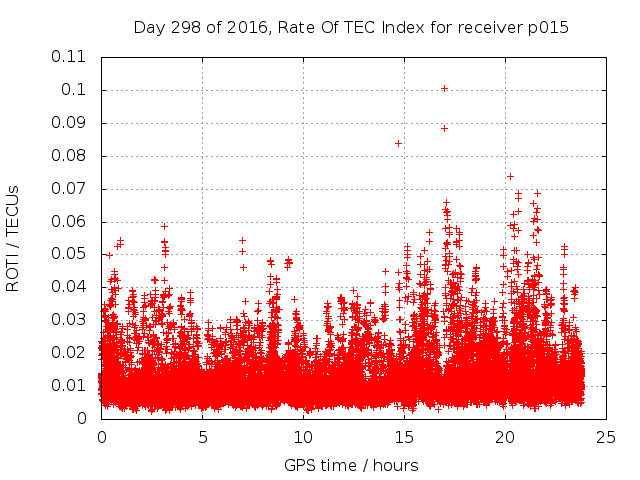 Day 298 of 2016, Rate Of TEC Index for receiver p015

ROTI / TECUs

0.11
0.1
0.09
0.08
0.07
0.06
0.05
0.04
0.03
0.02
0.01
0

0
5
10
15
20
25

GPS time / hours